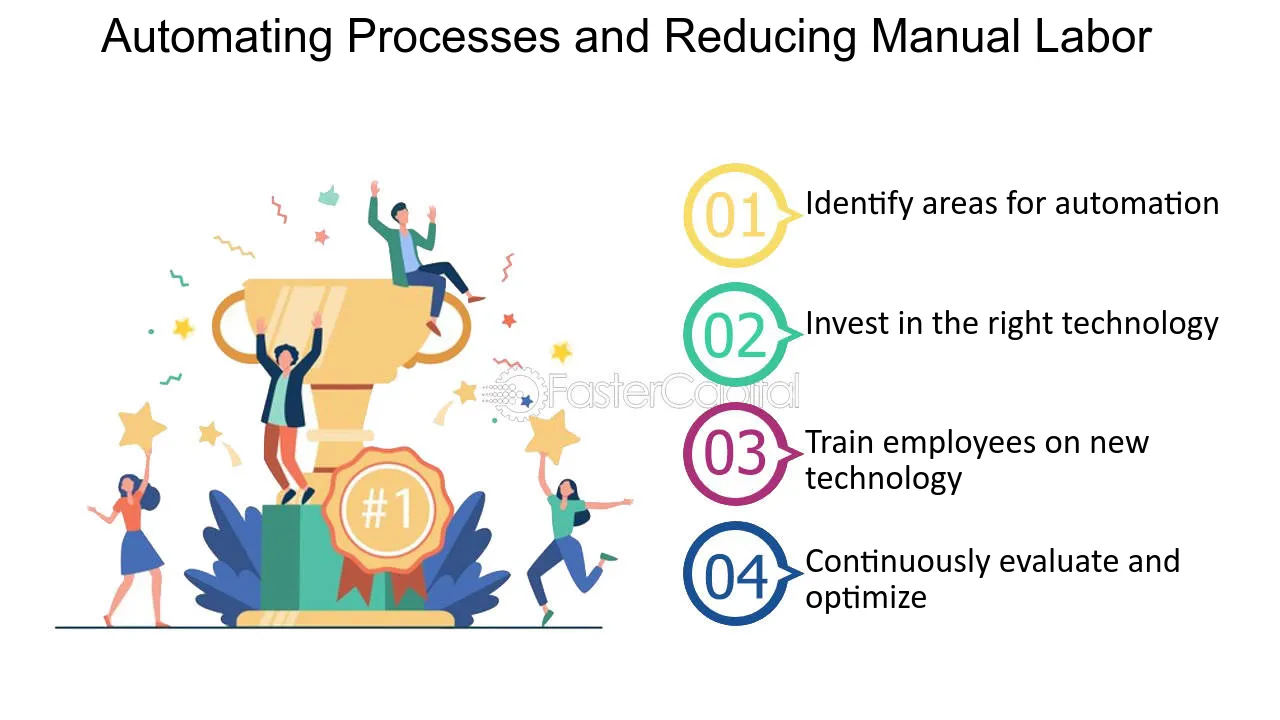 Automating Processes and Reducing Manual Labor

#1

01 Identify areas for automation

02 Invest in the right technology

03 Train employees on new technology

04 Continuously evaluate and optimize

FasterCapital